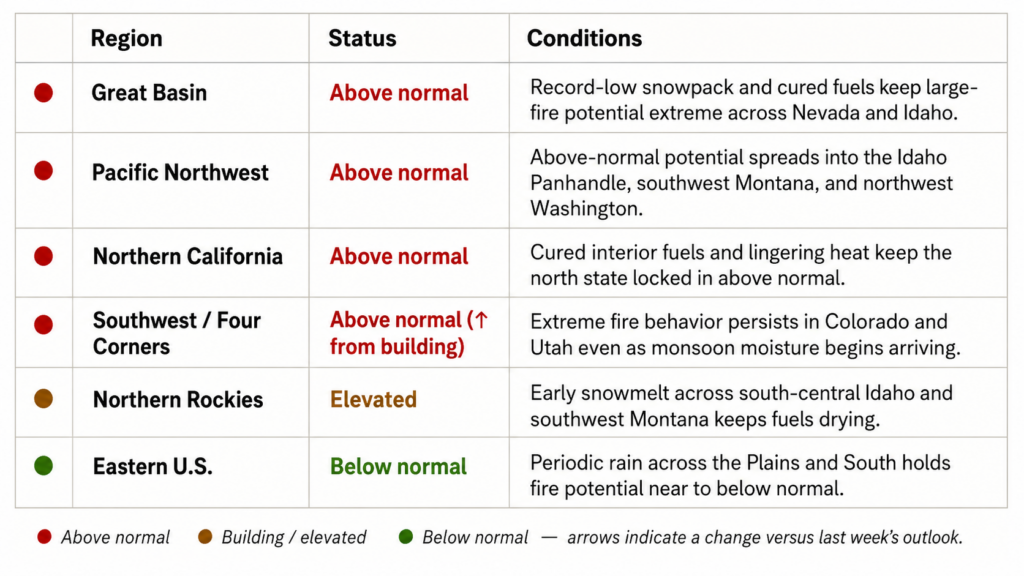 | | Region | Status | Conditions |
|---|---|---|---|
| ● | Great Basin | Above normal | Record-low snowpack and cured fuels keep large-fire potential extreme across Nevada and Idaho. |
| ● | Pacific Northwest | Above normal | Above-normal potential spreads into the Idaho Panhandle, southwest Montana, and northwest Washington. |
| ● | Northern California | Above normal | Cured interior fuels and lingering heat keep the north state locked in above normal. |
| ● | Southwest / Four Corners | Above normal (↑ from building) | Extreme fire behavior persists in Colorado and Utah even as monsoon moisture begins arriving. |
| ● | Northern Rockies | Elevated | Early snowmelt across south-central Idaho and southwest Montana keeps fuels drying. |
| ● | Eastern U.S. | Below normal | Periodic rain across the Plains and South holds fire potential near to below normal. |

● Above normal ● Building / elevated ● Below normal — arrows indicate a change versus last week's outlook.